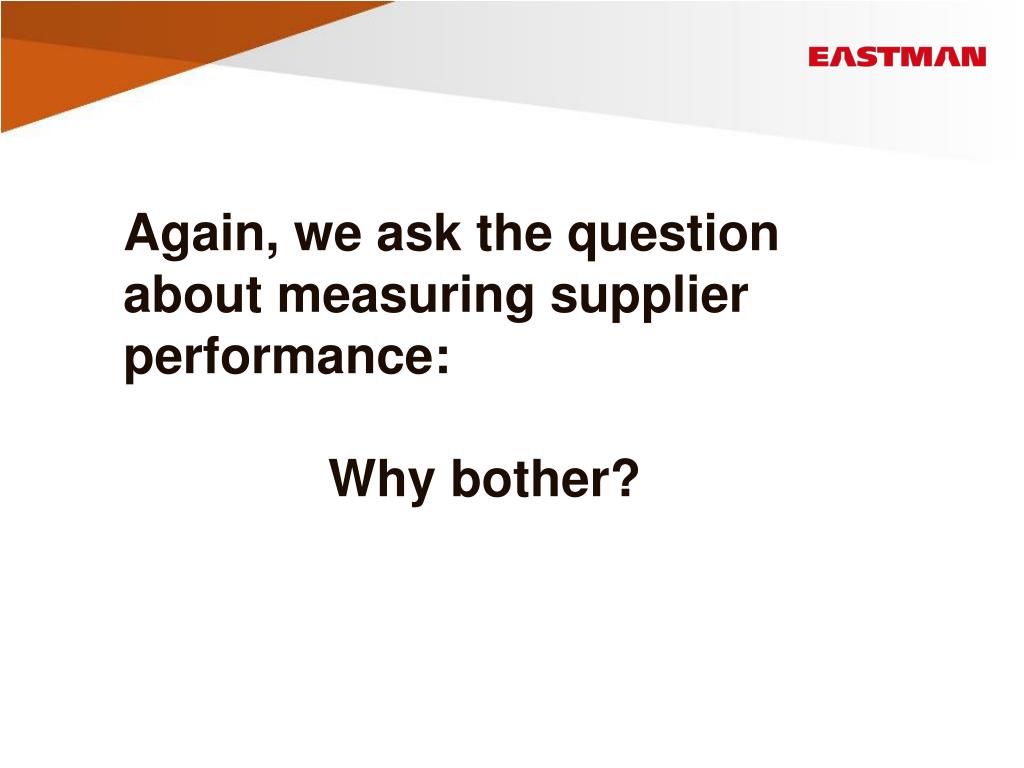 EASTMAN

Again, we ask the question about measuring supplier performance:

Why bother?